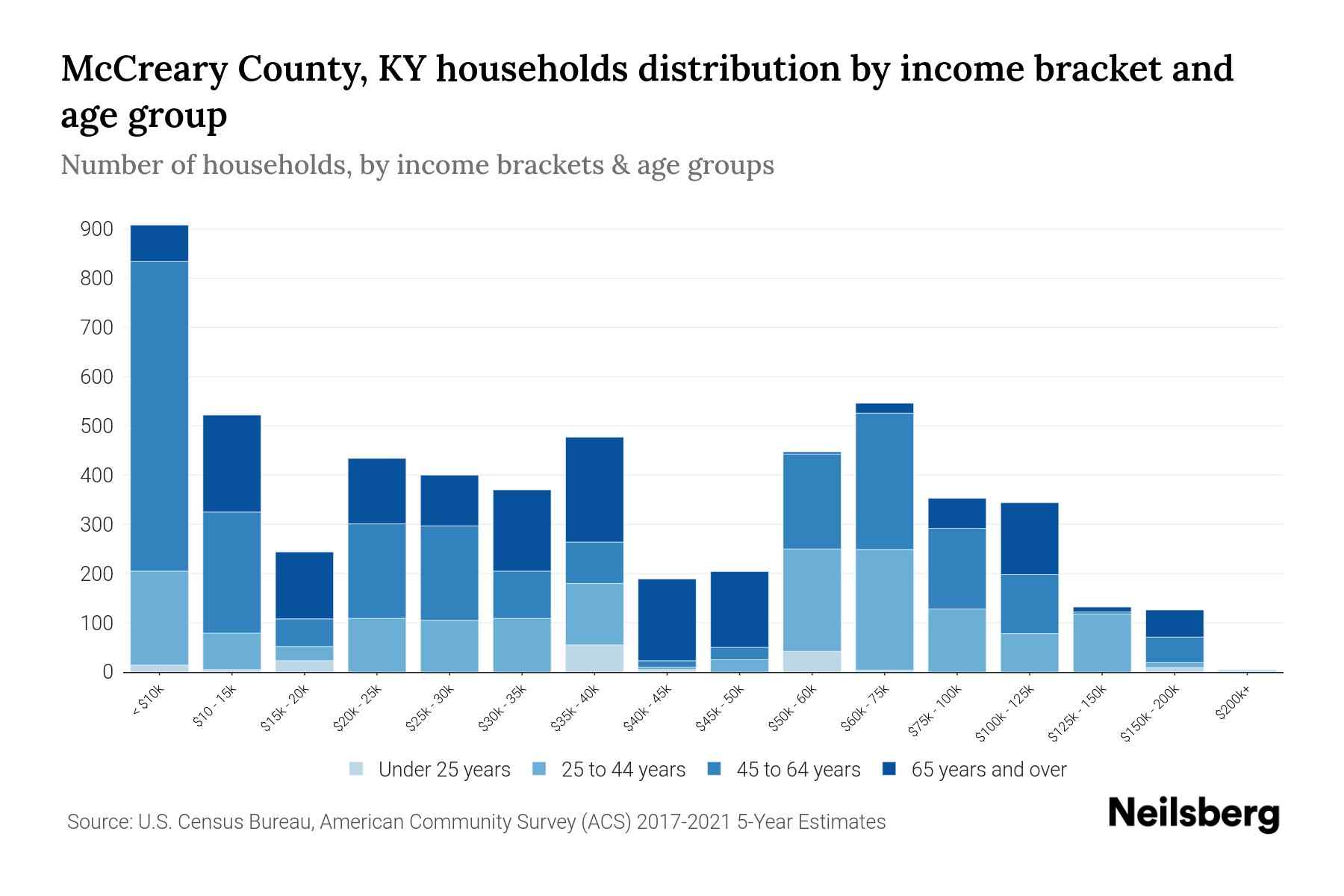 McCreary County, KY households distribution by income bracket and age group

Number of households, by income brackets & age groups

900
800
700
600
500
400
300
200
100
0

< $10k
$10 - 15k
$15k - 20k
$20k - 25k
$25k - 30k
$30k - 35k
$35k - 40k
$40k - 45k
$45k - 50k
$50k - 60k
$60k - 75k
$75k - 100k
$100k - 125k
$125k - 150k
$150k - 200k
$200k+

Under 25 years
25 to 44 years
45 to 64 years
65 years and over

Source: U.S. Census Bureau, American Community Survey (ACS) 2017-2021 5-Year Estimates

Neilsberg